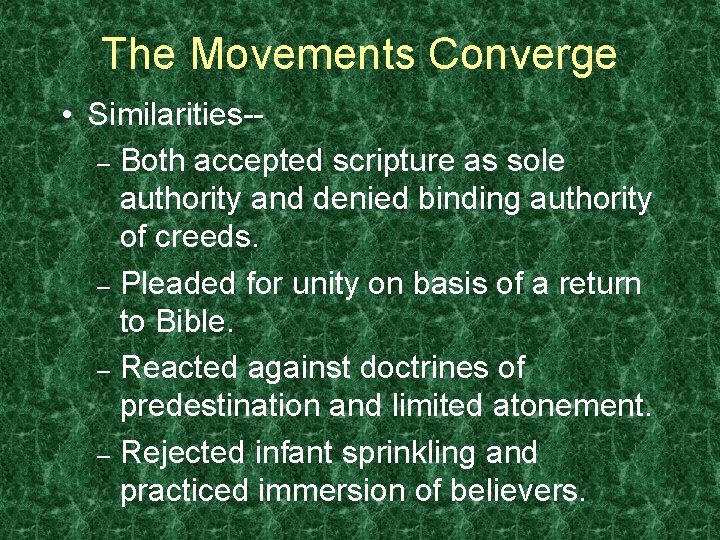 The Movements Converge

• Similarities--
– Both accepted scripture as sole authority and denied binding authority of creeds.
– Pleaded for unity on basis of a return to Bible.
– Reacted against doctrines of predestination and limited atonement.
– Rejected infant sprinkling and practiced immersion of believers.